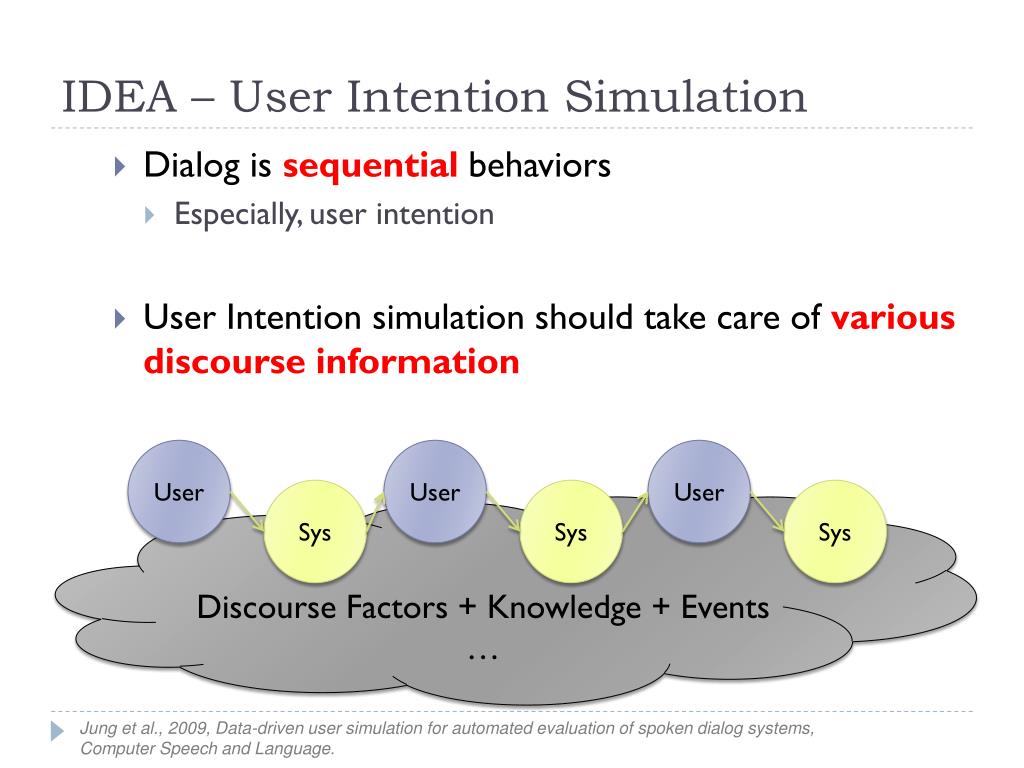 IDEA – User Intention Simulation

Dialog is sequential behaviors

Especially, user intention

User Intention simulation should take care of various discourse information

User

Sys

User

Sys

User

Sys

Discourse Factors + Knowledge + Events

…

Jung et al., 2009, Data-driven user simulation for automated evaluation of spoken dialog systems, Computer Speech and Language.